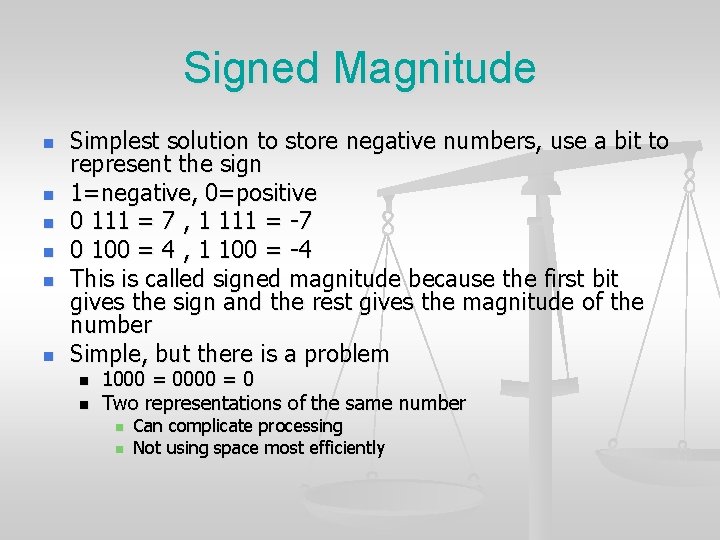 Signed Magnitude

- Simplest solution to store negative numbers, use a bit to represent the sign
- 1=negative, 0=positive
- 0 111 = 7 , 1 111 = -7
- 0 100 = 4 , 1 100 = -4
- This is called signed magnitude because the first bit gives the sign and the rest gives the magnitude of the number
- Simple, but there is a problem
  - 1000 = 0000 = 0
  - Two representations of the same number
    - Can complicate processing
    - Not using space most efficiently